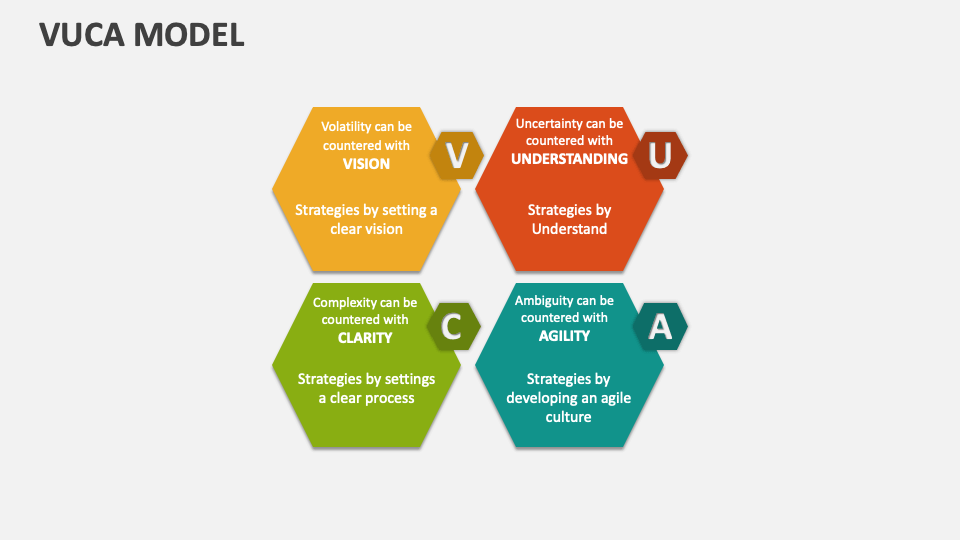 VUCA MODEL

Volatility can be countered with VISION

V

Strategies by setting a clear vision

Uncertainty can be countered with UNDERSTANDING

U

Strategies by Understand

Complexity can be countered with CLARITY

C

Strategies by settings a clear process

Ambiguity can be countered with AGILITY

A

Strategies by developing an agile culture